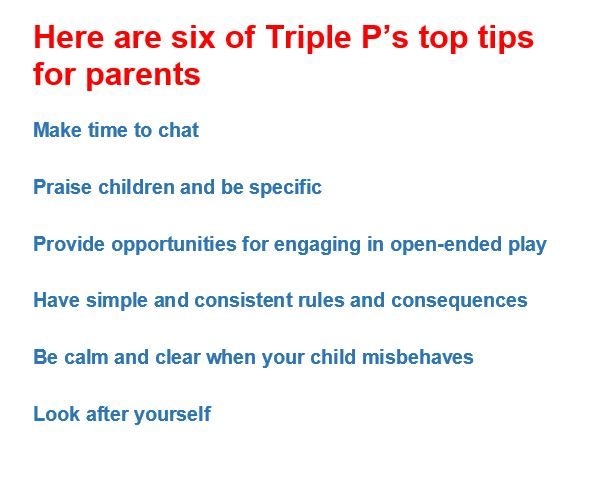 Here are six of Triple P’s top tips for parents

Make time to chat

Praise children and be specific

Provide opportunities for engaging in open-ended play

Have simple and consistent rules and consequences

Be calm and clear when your child misbehaves

Look after yourself